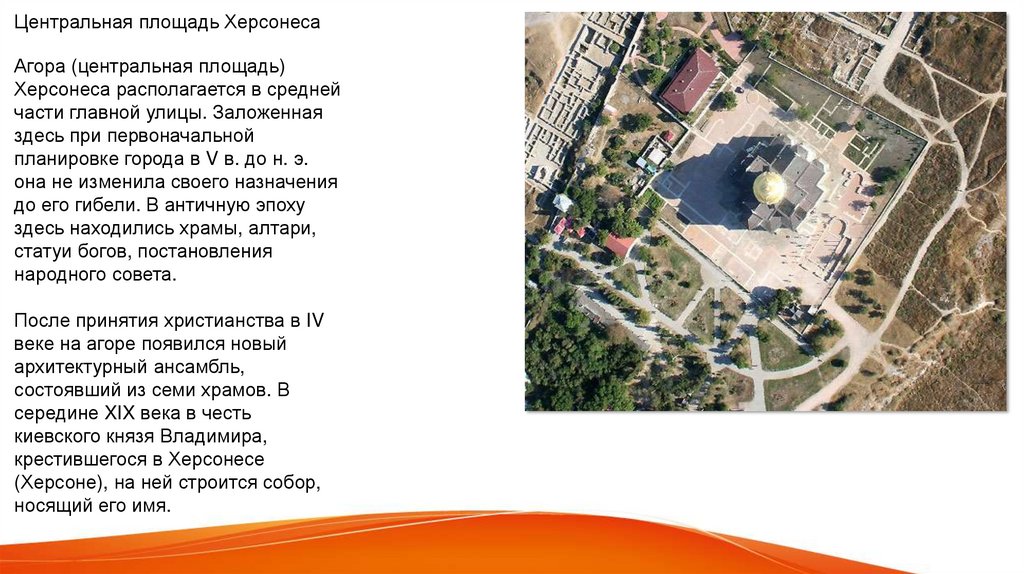 Центральная площадь Херсонеса

Агора (центральная площадь) Херсонеса располагается в средней части главной улицы. Заложенная здесь при первоначальной планировке города в V в. до н. э. она не изменила своего назначения до его гибели. В античную эпоху здесь находились храмы, алтари, статуи богов, постановления народного совета.

После принятия христианства в IV веке на агоре появился новый архитектурный ансамбль, состоявший из семи храмов. В середине XIX века в честь киевского князя Владимира, крестившегося в Херсонесе (Херсоне), на ней строится собор, носящий его имя.